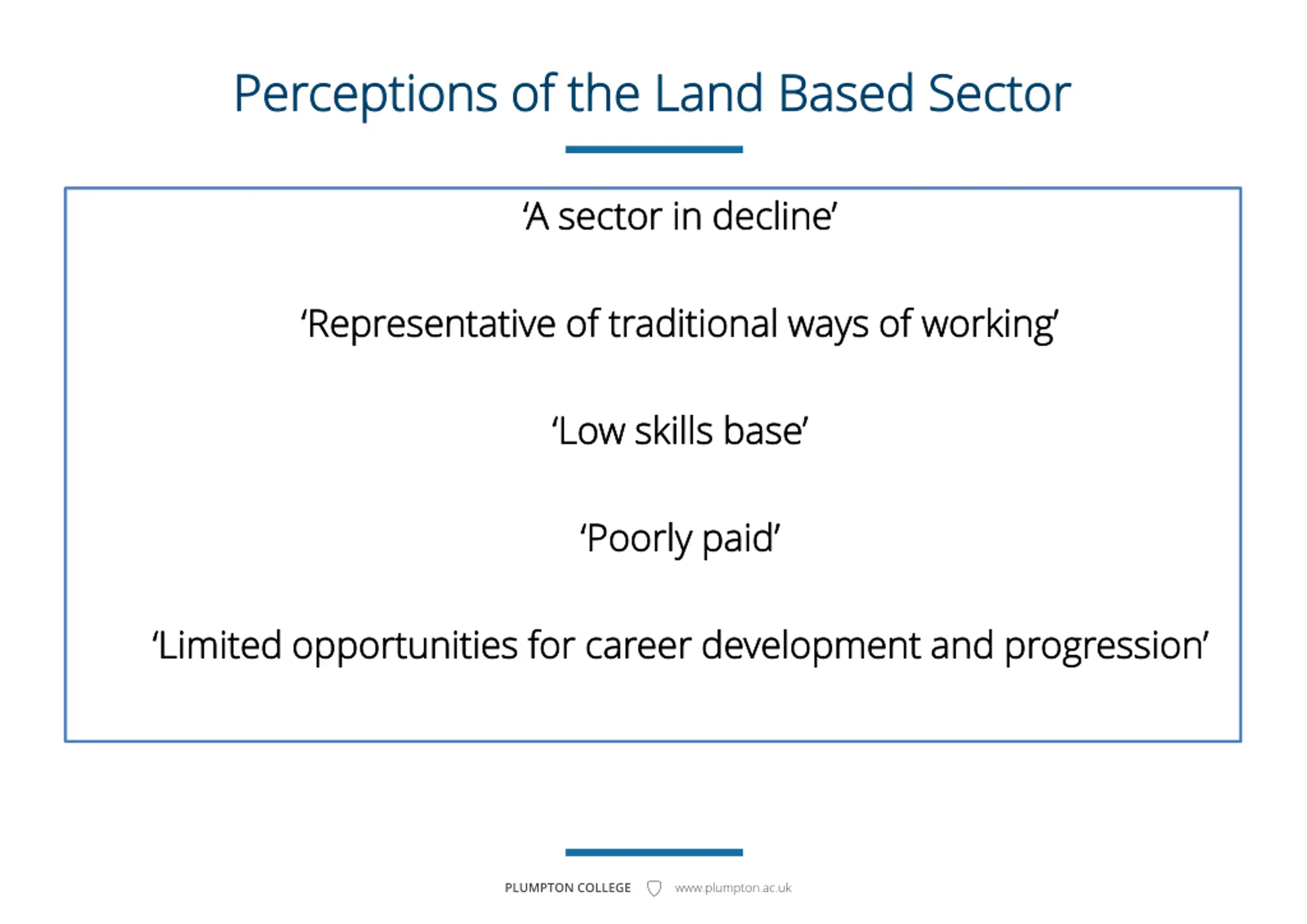 Perceptions of the Land Based Sector

‘A sector in decline’

‘Representative of traditional ways of working’

‘Low skills base’

‘Poorly paid’

‘Limited opportunities for career development and progression’

PLUMPTON COLLEGE www.plumpton.ac.uk